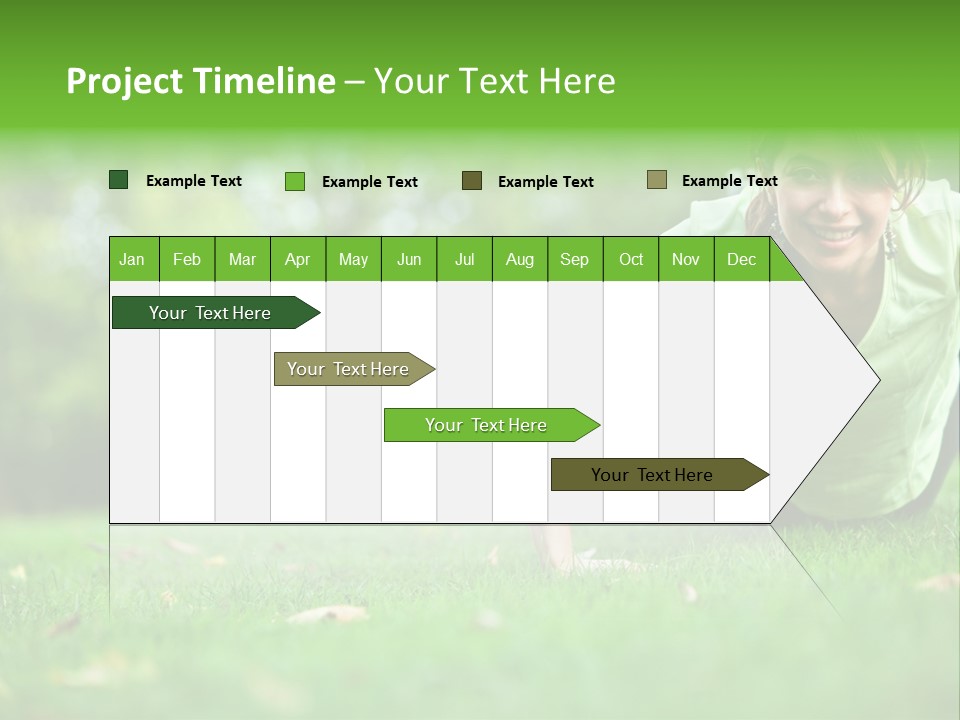 Project Timeline – Your Text Here

Example Text
Example Text
Example Text
Example Text

| Jan | Feb | Mar | Apr | May | Jun | Jul | Aug | Sep | Oct | Nov | Dec |
|---|---|---|---|---|---|---|---|---|---|---|---|

Your Text Here

Your Text Here

Your Text Here

Your Text Here